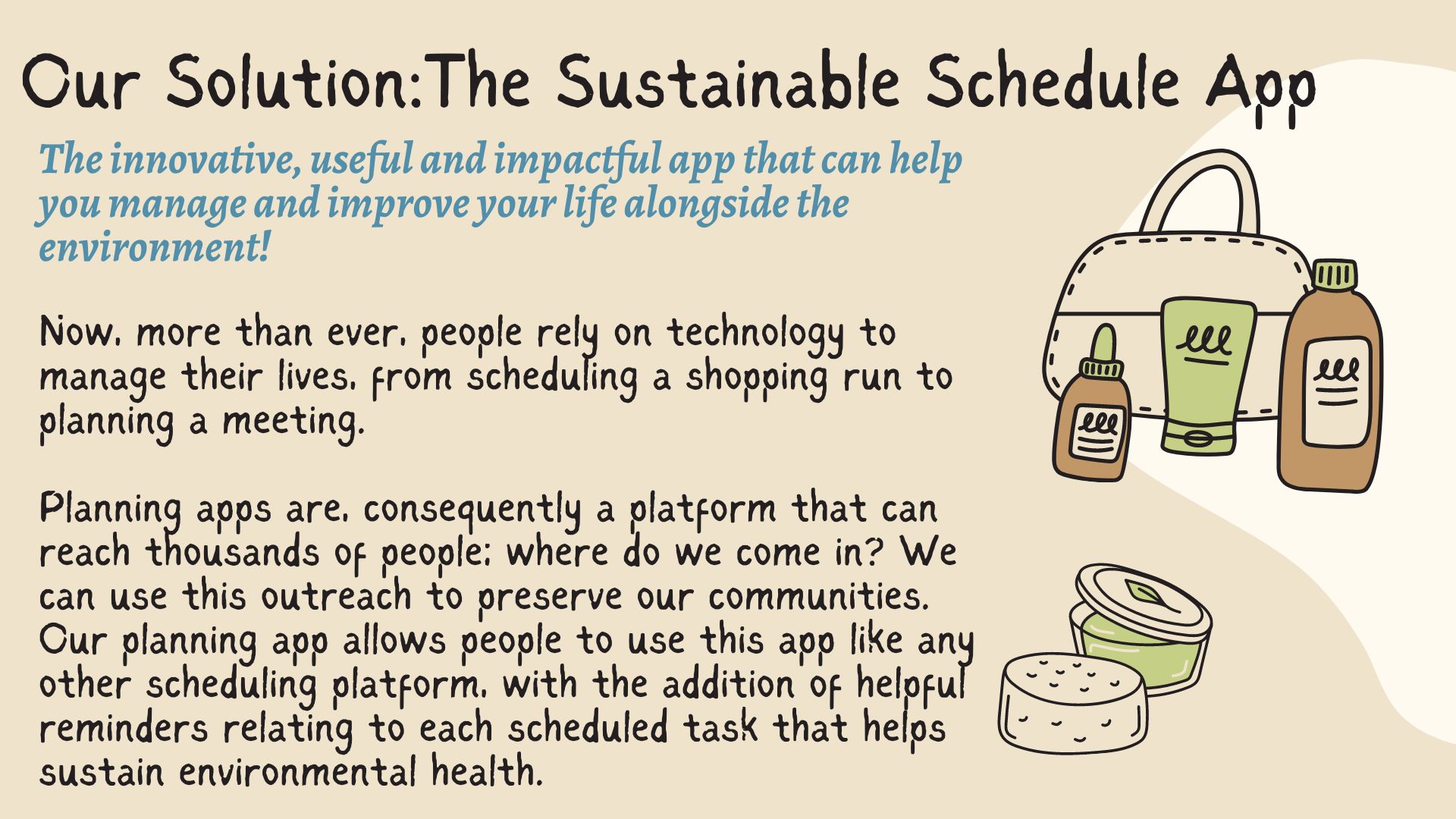 Our Solution:The Sustainable Schedule App

The innovative, useful and impactful app that can help you manage and improve your life alongside the environment!

Now, more than ever, people rely on technology to manage their lives, from scheduling a shopping run to planning a meeting.

Planning apps are, consequently a platform that can reach thousands of people; where do we come in? We can use this outreach to preserve our communities. Our planning app allows people to use this app like any other scheduling platform, with the addition of helpful reminders relating to each scheduled task that helps sustain environmental health.